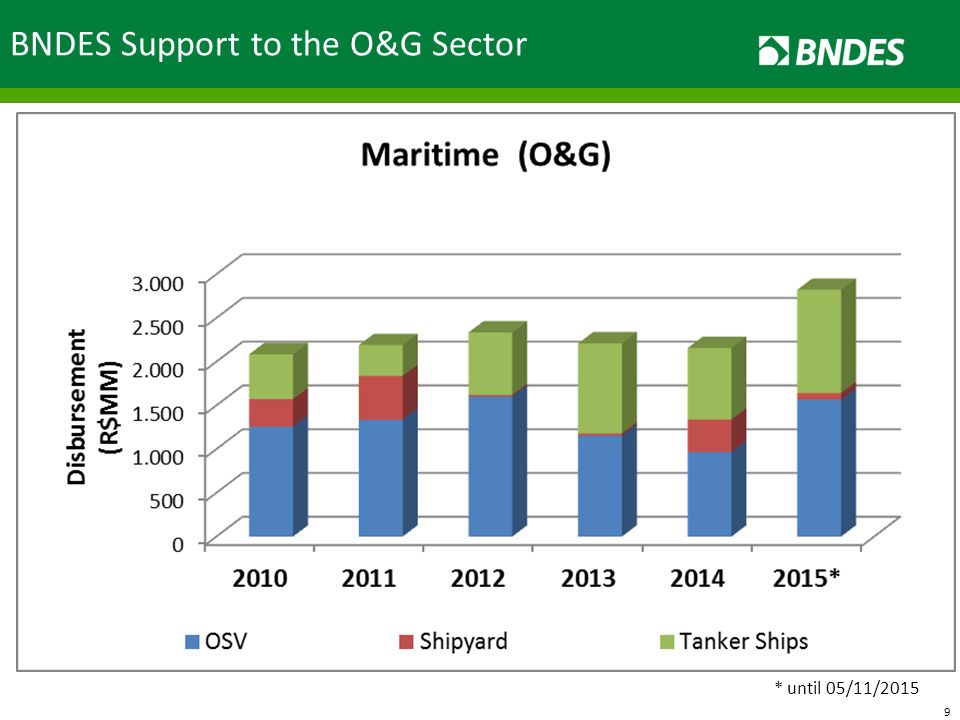 BNDES Support to the O&G Sector

BNDES

Maritime (O&G)

Disbursement (R$MM)

3.000
2.500
2.000
1.500
1.000
500
0

2010 2011 2012 2013 2014 2015*

OSV Shipyard Tanker Ships

* until 05/11/2015

9